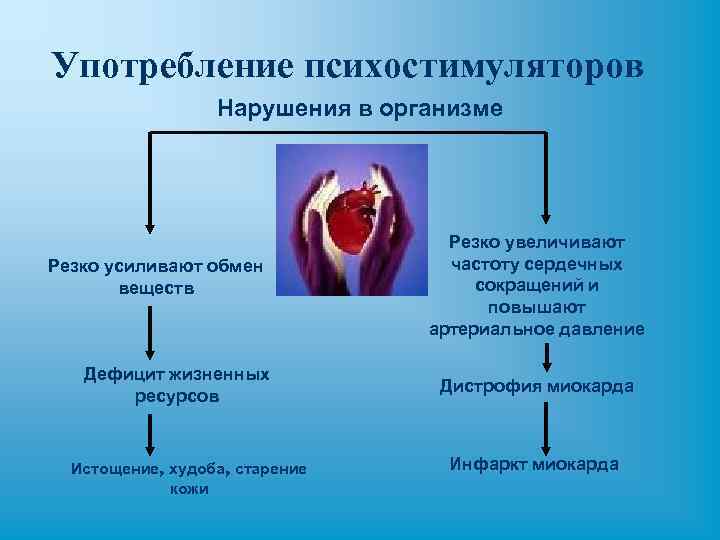 Употребление психостимуляторов

Нарушения в организме

Резко усиливают обмен веществ

Дефицит жизненных ресурсов

Истощение, худоба, старение кожи

Резко увеличивают частоту сердечных сокращений и повышают артериальное давление

Дистрофия миокарда

Инфаркт миокарда